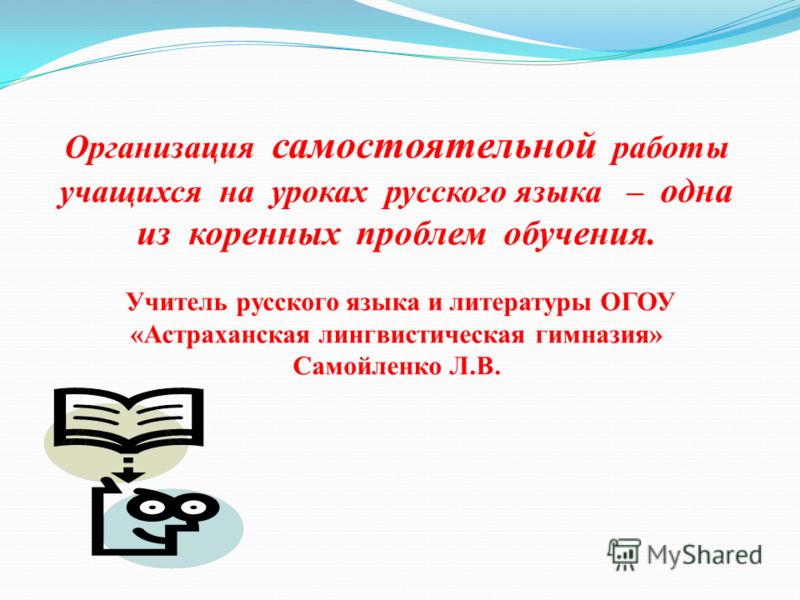 Организация самостоятельной работы учащихся на уроках русского языка – одна из коренных проблем обучения.

Учитель русского языка и литературы ОГОУ «Астраханская лингвистическая гимназия» Самойленко Л.В.

MyShared